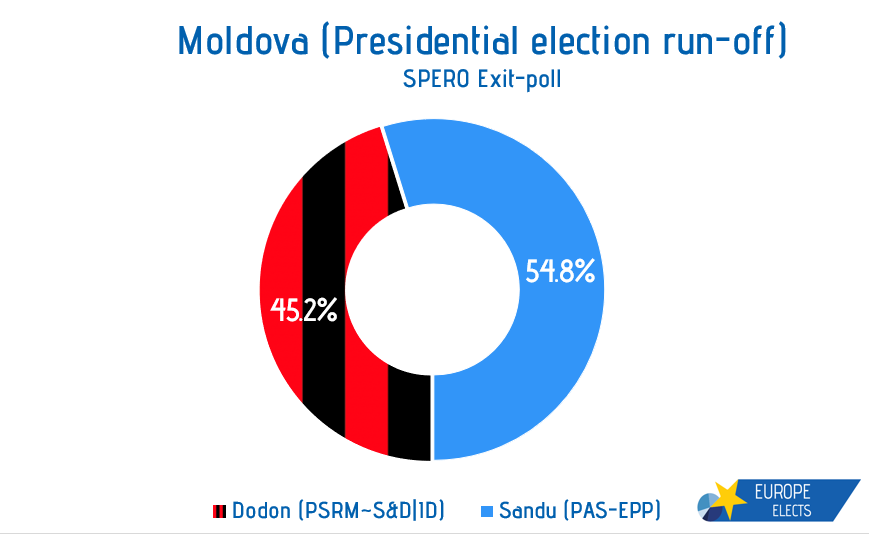 Moldova (Presidential election run-off)
SPERO Exit-poll

45.2%

54.8%

Dodon (PSRM~S&D|ID) Sandu (PAS-EPP)

EUROPE ELECTS